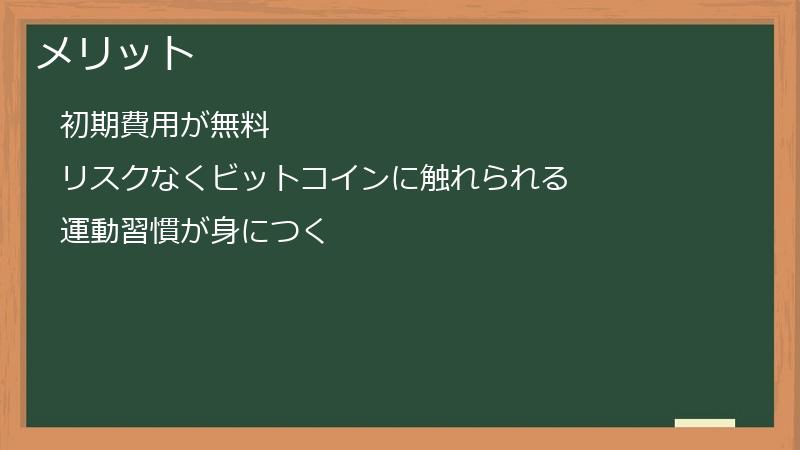 メリット

初期費用が無料

リスクなくビットコインに触れられる

運動習慣が身につく